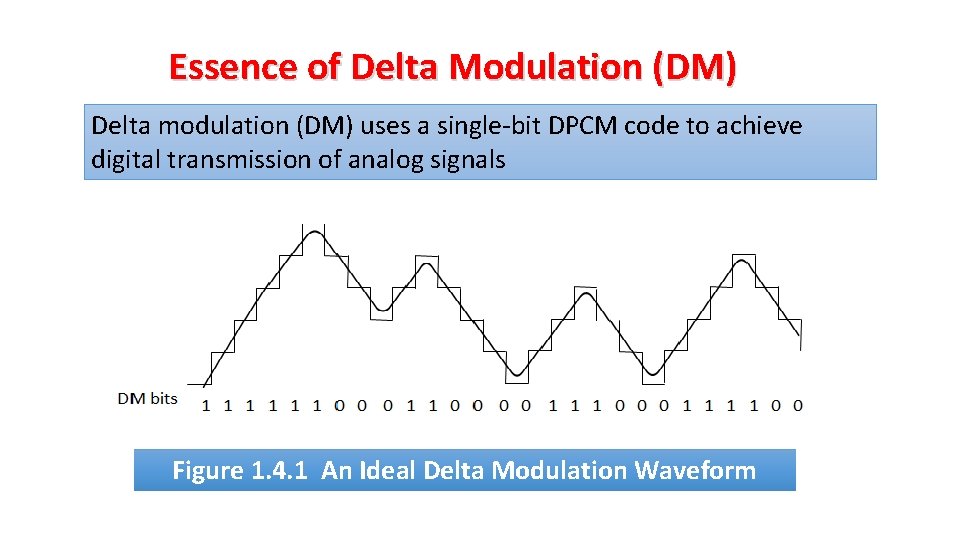 Essence of Delta Modulation (DM)

Delta modulation (DM) uses a single-bit DPCM code to achieve digital transmission of analog signals

DM bits 1 1 1 1 1 1 0 0 0 1 1 0 0 0 0 1 1 1 0 0 0 1 1 1 1 0 0

Figure 1.4.1 An Ideal Delta Modulation Waveform